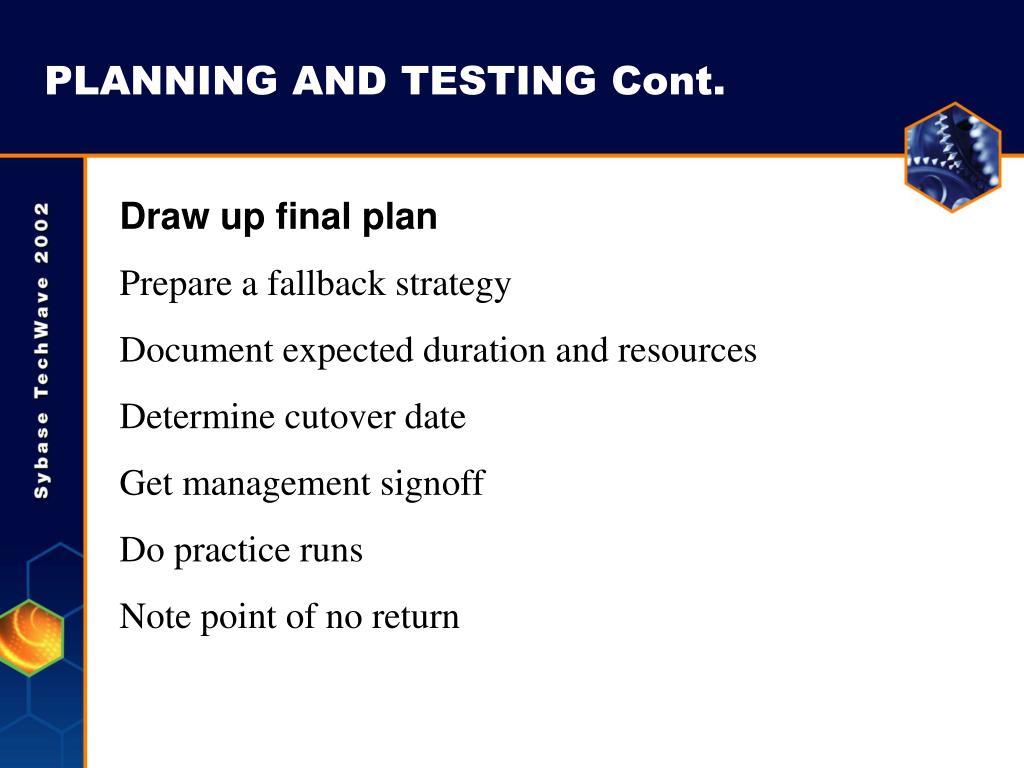 PLANNING AND TESTING Cont.

Sybase TechWave 2002

Draw up final plan

Prepare a fallback strategy

Document expected duration and resources

Determine cutover date

Get management signoff

Do practice runs

Note point of no return